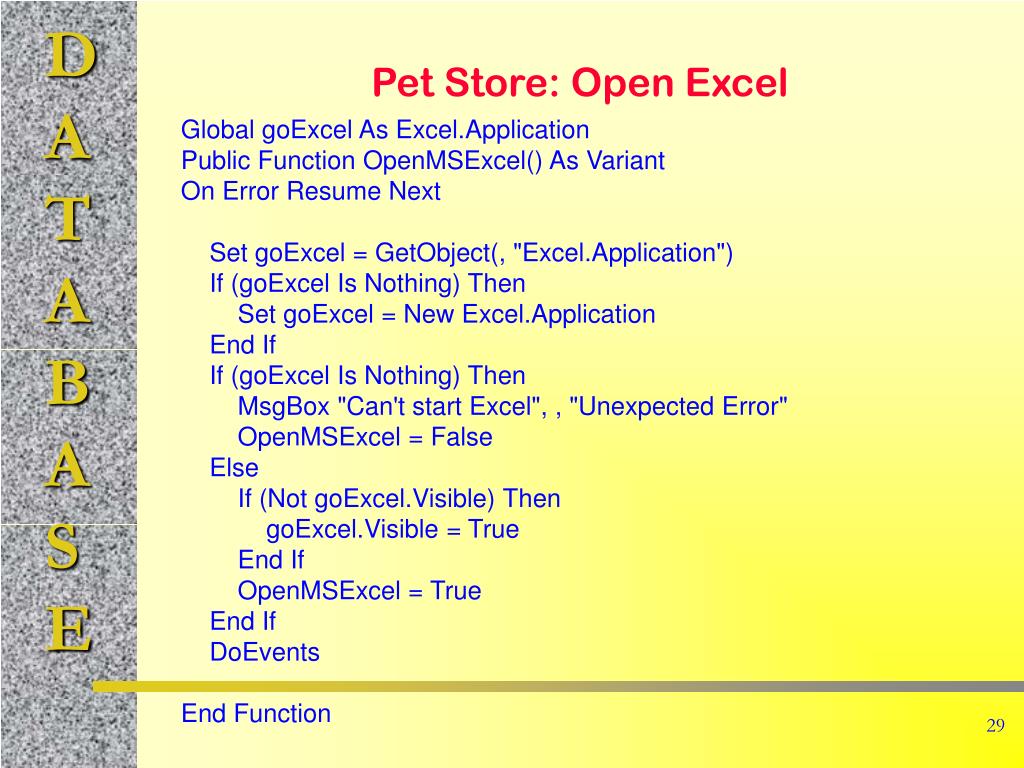 D
A
T
A
B
A
S
E

Pet Store: Open Excel

Global goExcel As Excel.Application
Public Function OpenMSExcel() As Variant
On Error Resume Next

Set goExcel = GetObject(, "Excel.Application")
If (goExcel Is Nothing) Then
Set goExcel = New Excel.Application
End If
If (goExcel Is Nothing) Then
MsgBox "Can't start Excel", , "Unexpected Error"
OpenMSExcel = False
Else
If (Not goExcel.Visible) Then
goExcel.Visible = True
End If
OpenMSExcel = True
End If
DoEvents

End Function

29